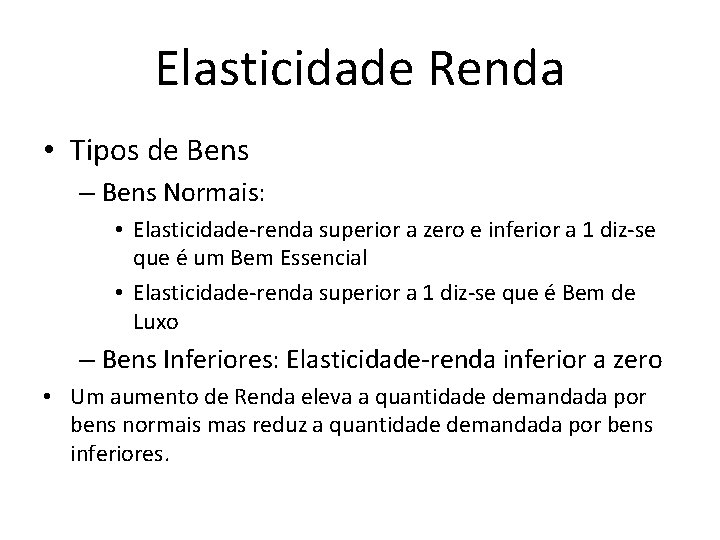 Elasticidade Renda

• Tipos de Bens
– Bens Normais:
• Elasticidade-renda superior a zero e inferior a 1 diz-se que é um Bem Essencial
• Elasticidade-renda superior a 1 diz-se que é Bem de Luxo
– Bens Inferiores: Elasticidade-renda inferior a zero
• Um aumento de Renda eleva a quantidade demandada por bens normais mas reduz a quantidade demandada por bens inferiores.